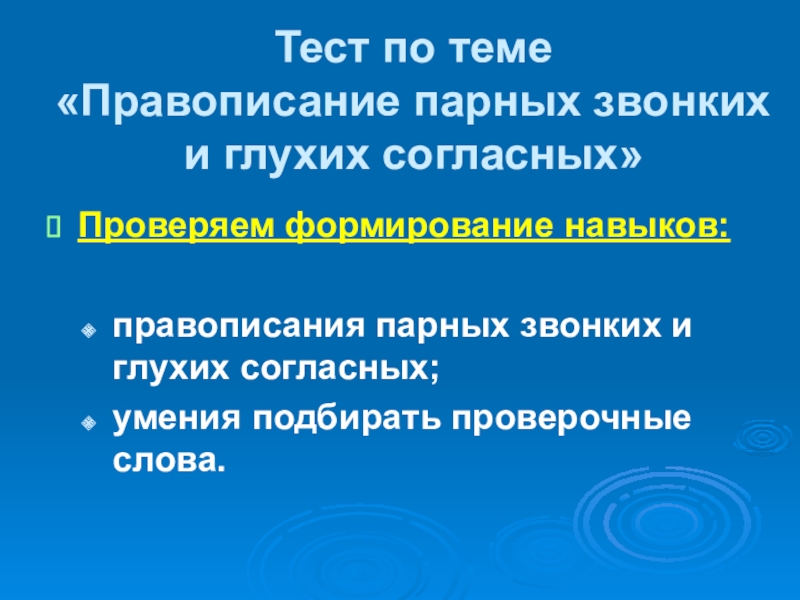 Тест по теме «Правописание парных звонких и глухих согласных»

Проверяем формирование навыков:

правописания парных звонких и глухих согласных;

умения подбирать проверочные слова.